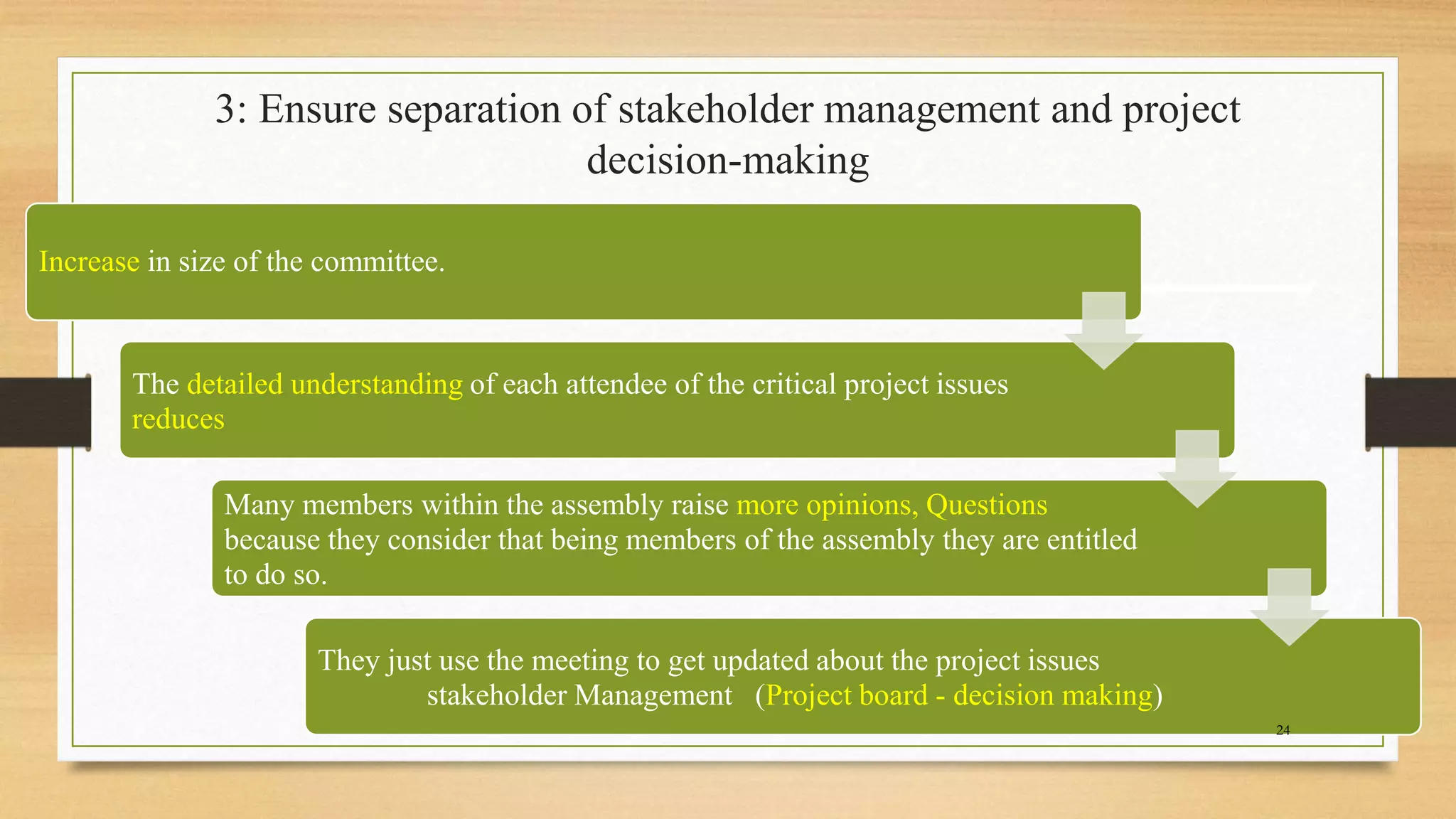 3: Ensure separation of stakeholder management and project decision-making

Increase in size of the committee.

The detailed understanding of each attendee of the critical project issues reduces

Many members within the assembly raise more opinions, Questions because they consider that being members of the assembly they are entitled to do so.

They just use the meeting to get updated about the project issues
stakeholder Management (Project board - decision making)

24